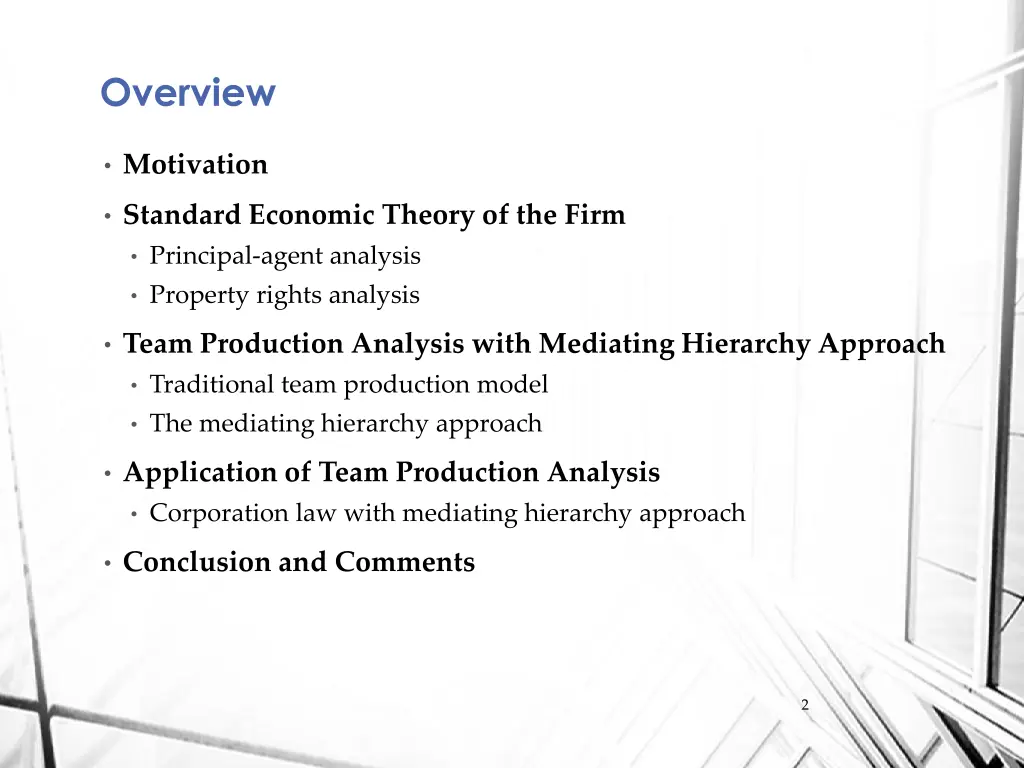 Overview

• Motivation
• Standard Economic Theory of the Firm
  • Principal-agent analysis
  • Property rights analysis
• Team Production Analysis with Mediating Hierarchy Approach
  • Traditional team production model
  • The mediating hierarchy approach
• Application of Team Production Analysis
  • Corporation law with mediating hierarchy approach
• Conclusion and Comments

2